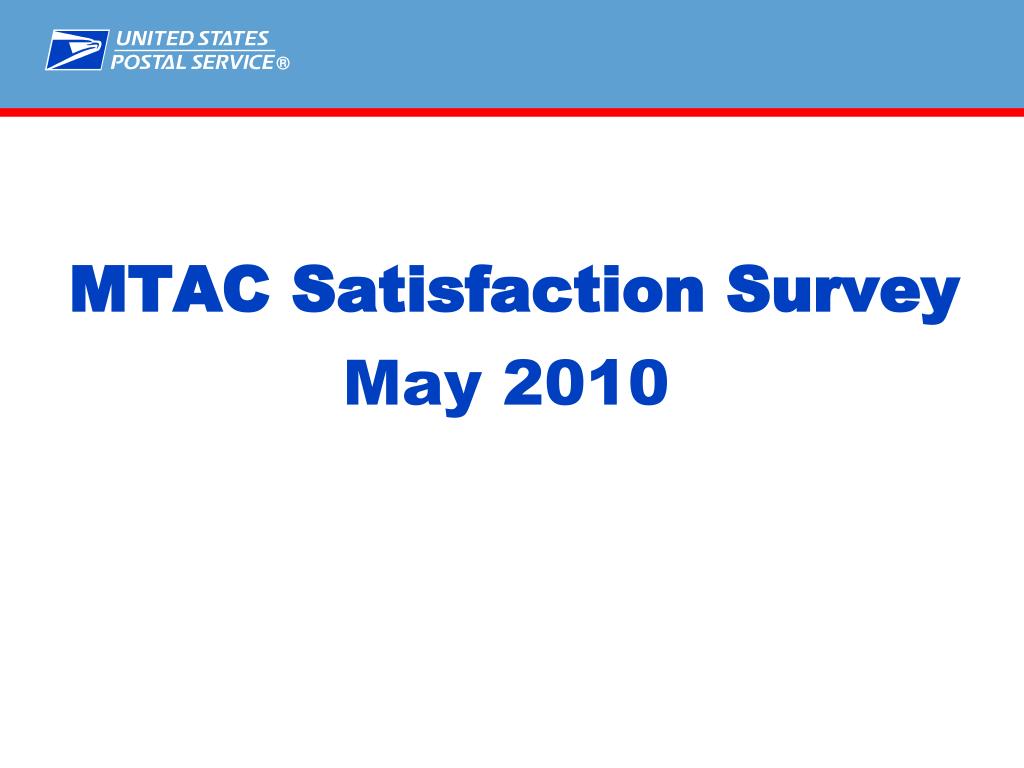 UNITED STATES
POSTAL SERVICE®

MTAC Satisfaction Survey
May 2010